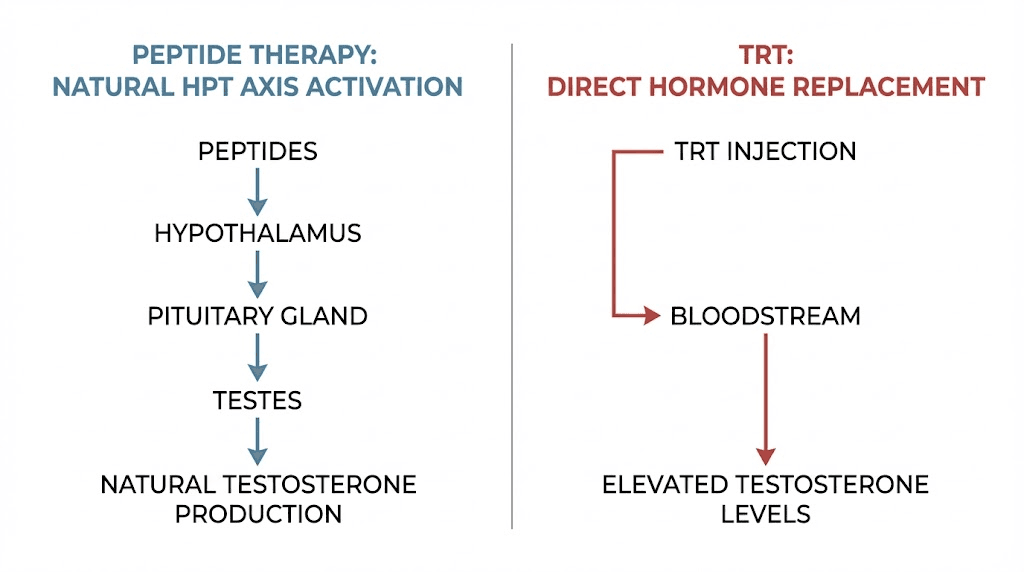 PEPTIDE THERAPY:
NATURAL HPT AXIS ACTIVATION

PEPTIDES

HYPOTHALAMUS

PITUITARY GLAND

TESTES

NATURAL TESTOSTERONE PRODUCTION

TRT:
DIRECT HORMONE REPLACEMENT

TRT INJECTION

BLOODSTREAM

ELEVATED TESTOSTERONE LEVELS